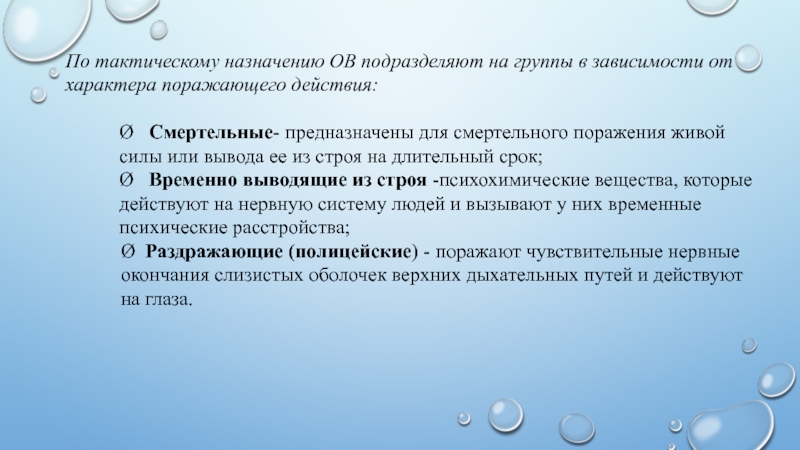 По тактическому назначению ОВ подразделяют на группы в зависимости от характера поражающего действия:

Ø Смертельные- предназначены для смертельного поражения живой силы или вывода ее из строя на длительный срок;
Ø Временно выводящие из строя -психохимические вещества, которые действуют на нервную систему людей и вызывают у них временные психические расстройства;
Ø Раздражающие (полицейские) - поражают чувствительные нервные окончания слизистых оболочек верхних дыхательных путей и действуют на глаза.